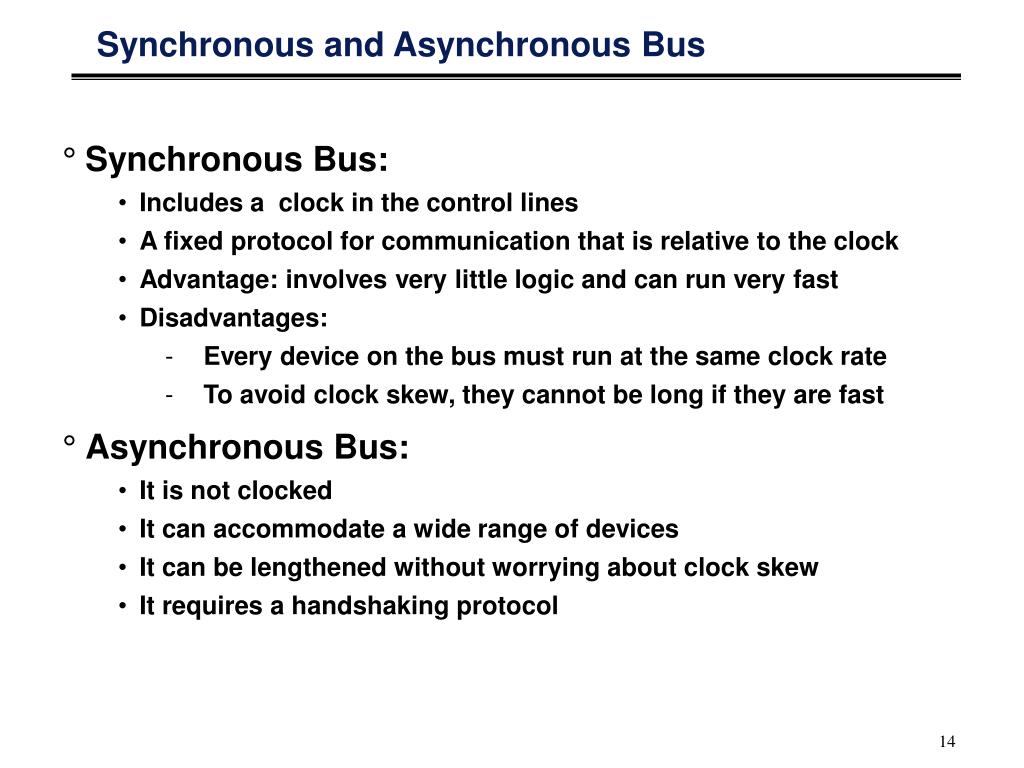 Synchronous and Asynchronous Bus

° Synchronous Bus:

• Includes a clock in the control lines
• A fixed protocol for communication that is relative to the clock
• Advantage: involves very little logic and can run very fast
• Disadvantages:
- Every device on the bus must run at the same clock rate
- To avoid clock skew, they cannot be long if they are fast

° Asynchronous Bus:

• It is not clocked
• It can accommodate a wide range of devices
• It can be lengthened without worrying about clock skew
• It requires a handshaking protocol

14